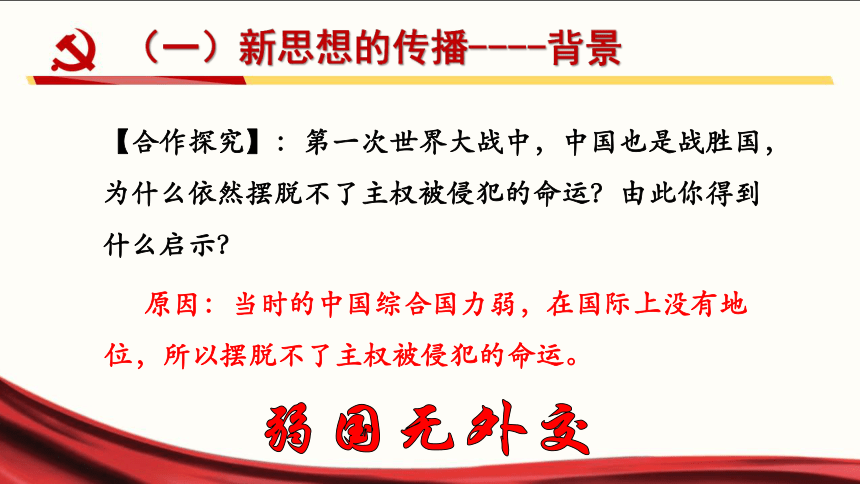 （一）新思想的传播----背景

【合作探究】：第一次世界大战中，中国也是战胜国，为什么依然摆脱不了主权被侵犯的命运？由此你得到什么启示？

原因：当时的中国综合国力弱，在国际上没有地位，所以摆脱不了主权被侵犯的命运。

弱国无外交